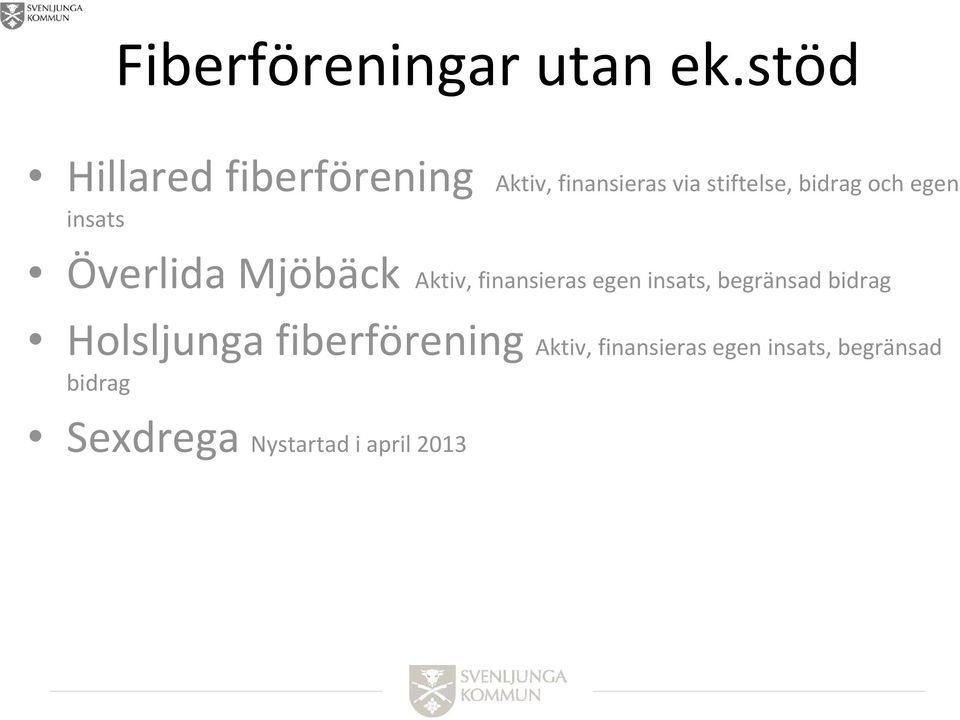 SVENLJUNGA KOMMUN

Fiberföreningar utan ek.stöd

• Hillared fiberförening Aktiv, finansieras via stiftelse, bidrag och egen insats
• Överlida Mjöbäck Aktiv, finansieras egen insats, begränsad bidrag
• Holsljunga fiberförening Aktiv, finansieras egen insats, begränsad bidrag
• Sexdrega Nystartad i april 2013

SVENLJUNGA KOMMUN